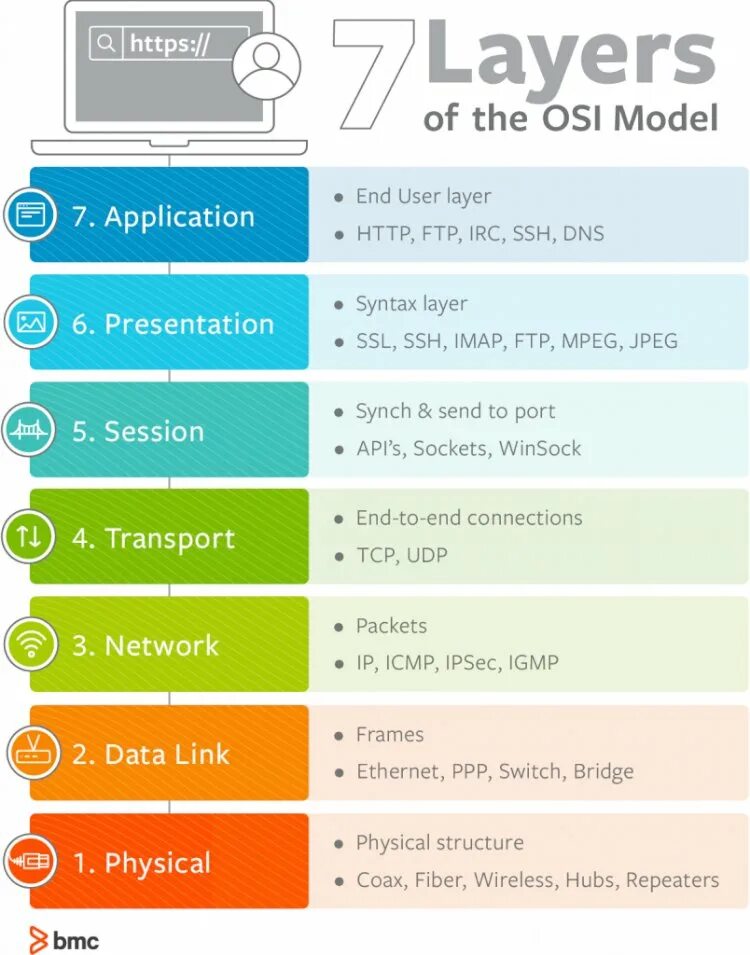 https://

7 Layers of the OSI Model

7. Application
• End User layer
• HTTP, FTP, IRC, SSH, DNS

6. Presentation
• Syntax layer
• SSL, SSH, IMAP, FTP, MPEG, JPEG

5. Session
• Synch & send to port
• API's, Sockets, WinSock

4. Transport
• End-to-end connections
• TCP, UDP

3. Network
• Packets
• IP, ICMP, IPSec, IGMP

2. Data Link
• Frames
• Ethernet, PPP, Switch, Bridge

1. Physical
• Physical structure
• Coax, Fiber, Wireless, Hubs, Repeaters

bmc